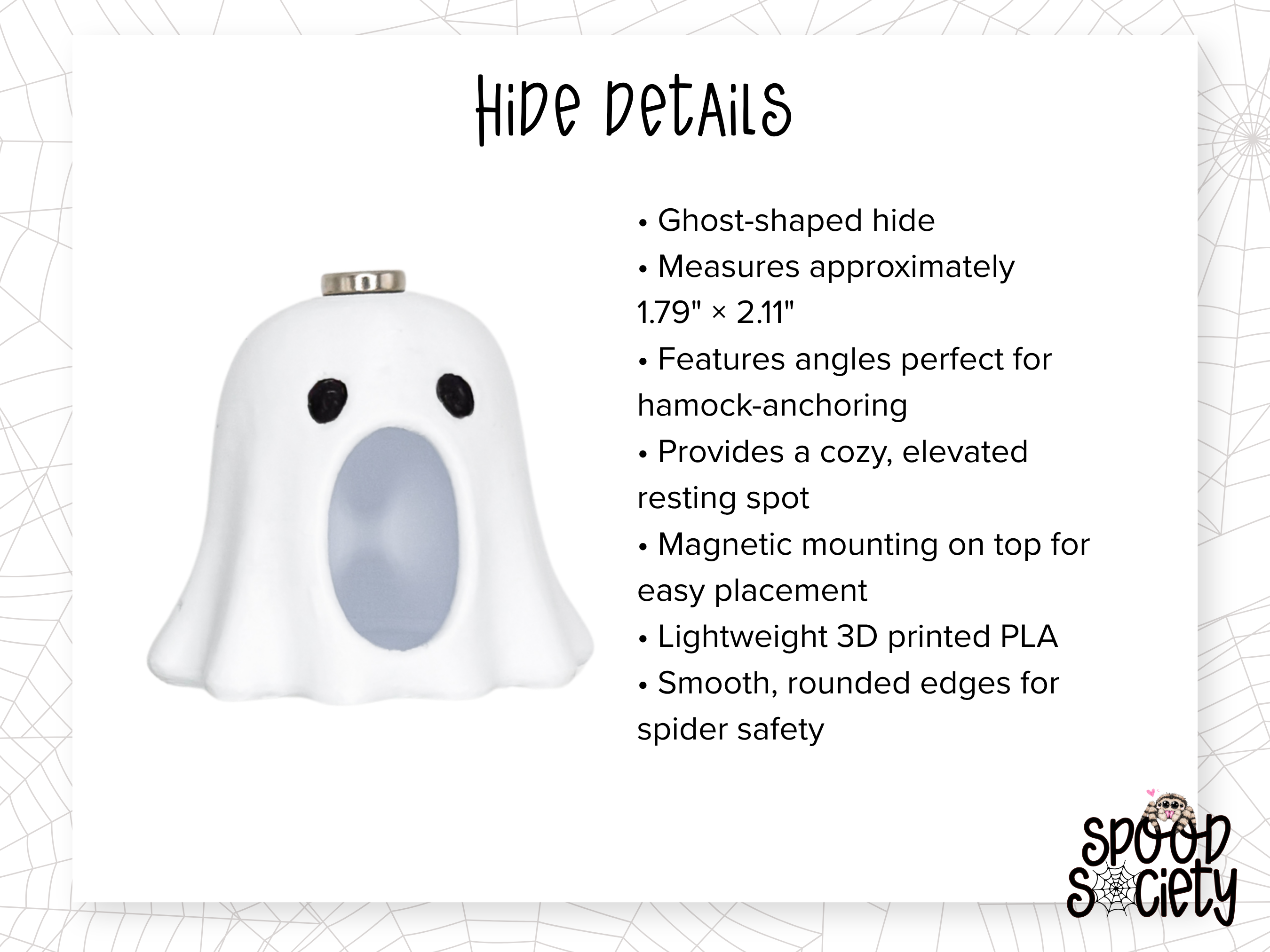 Hide Details

• Ghost-shaped hide
• Measures approximately 1.79" × 2.11"
• Features angles perfect for hamock-anchoring
• Provides a cozy, elevated resting spot
• Magnetic mounting on top for easy placement
• Lightweight 3D printed PLA
• Smooth, rounded edges for spider safety

Spood Society